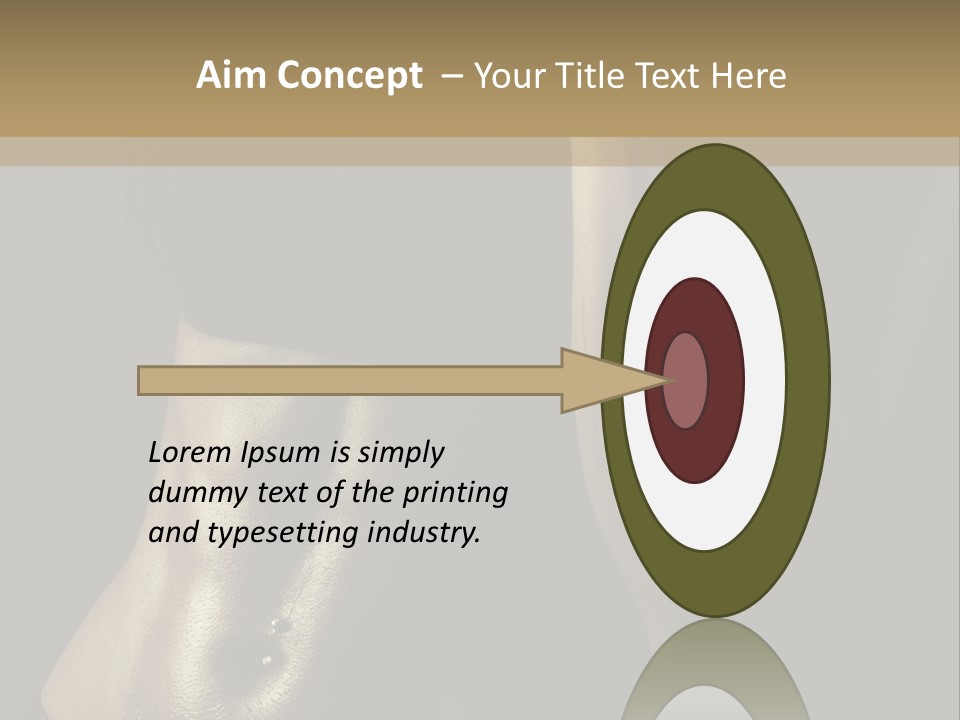 Aim Concept – Your Title Text Here

Lorem Ipsum is simply dummy text of the printing and typesetting industry.